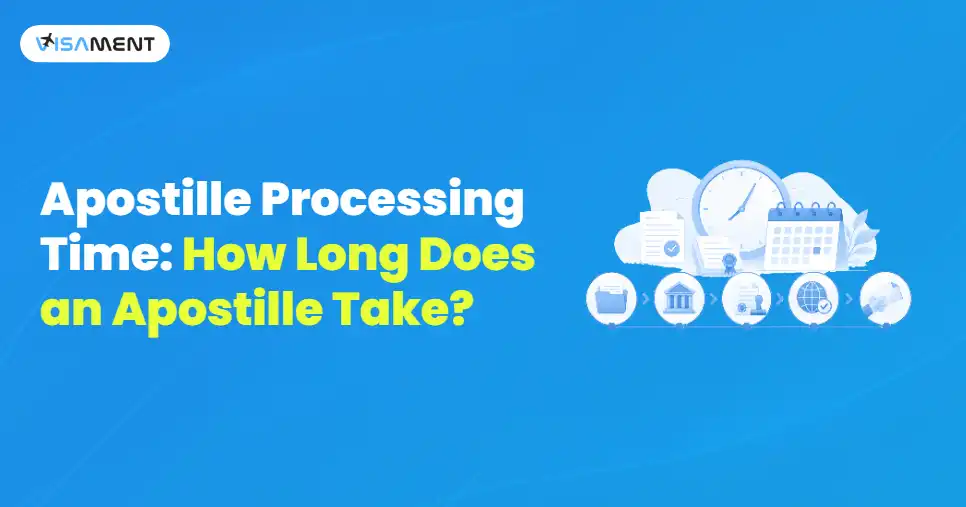 VISAMENT

Apostille Processing Time: How Long Does an Apostille Take?